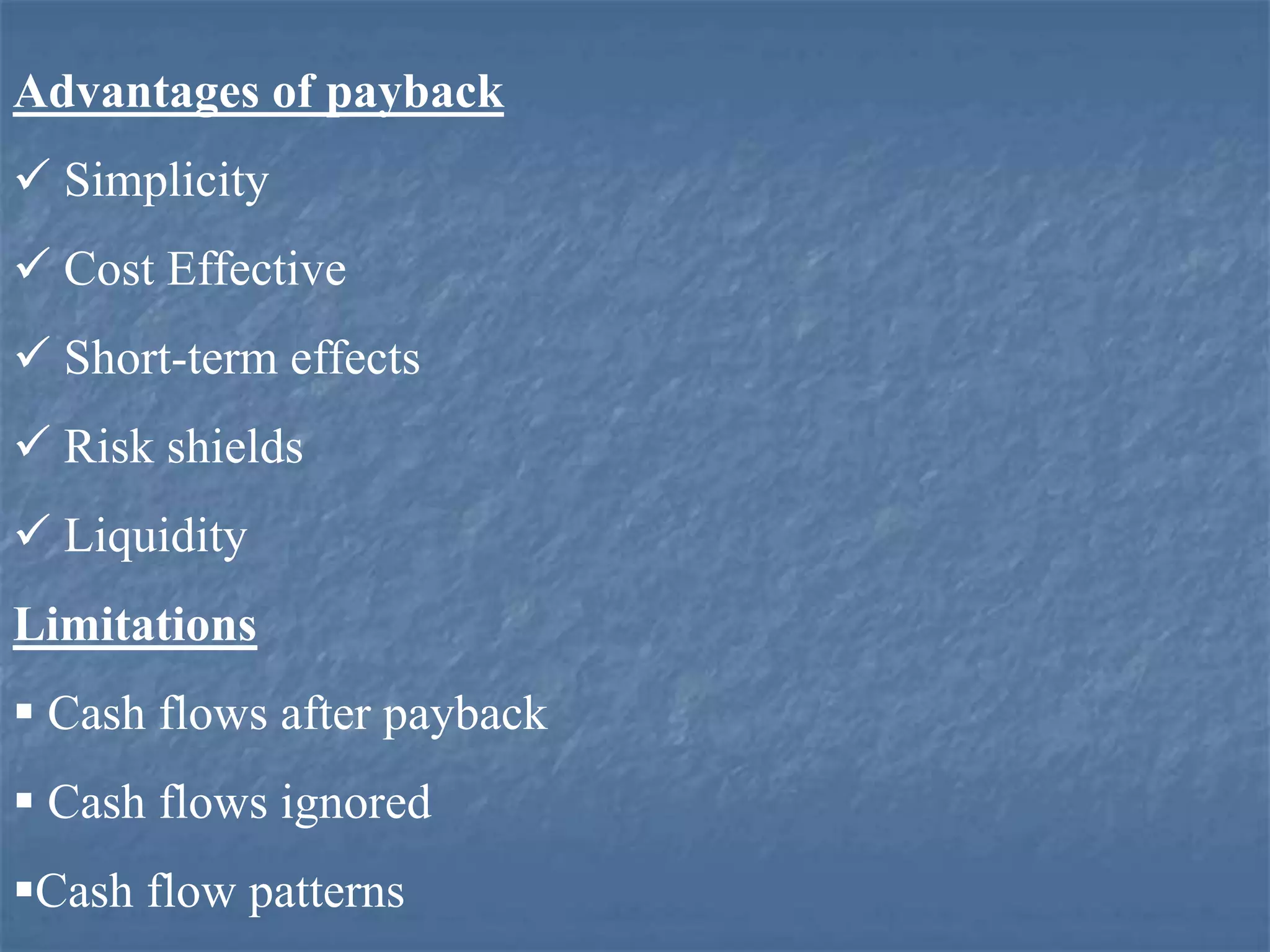 Advantages of payback

✓ Simplicity

✓ Cost Effective

✓ Short-term effects

✓ Risk shields

✓ Liquidity

Limitations

▪ Cash flows after payback

▪ Cash flows ignored

▪Cash flow patterns